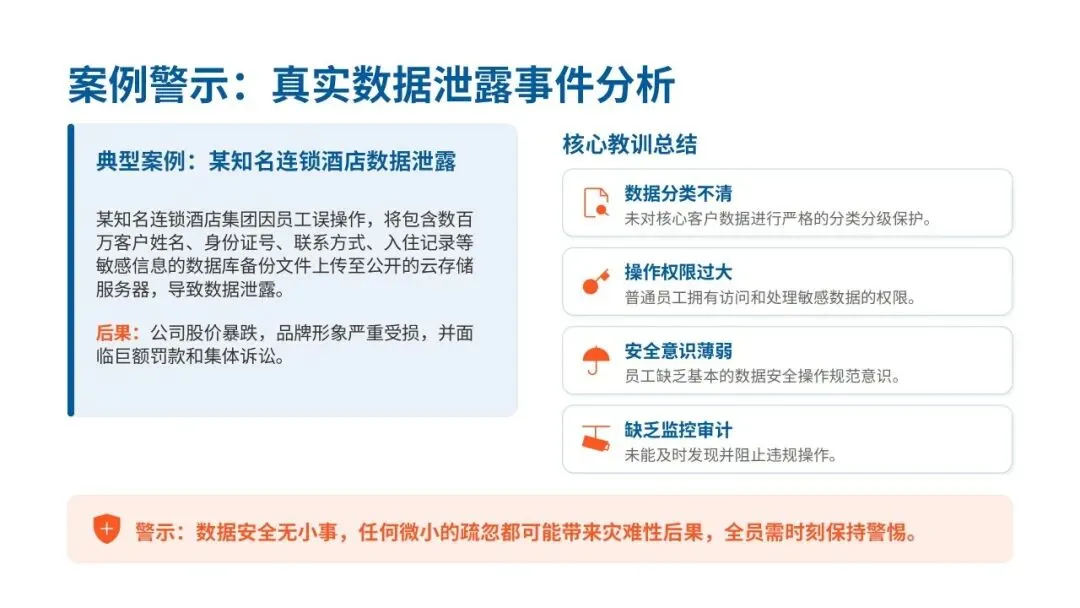 案例警示：真实数据泄露事件分析

典型案例：某知名连锁酒店数据泄露

某知名连锁酒店集团因员工误操作，将包含数百万客户姓名、身份证号、联系方式、入住记录等敏感信息的数据库备份文件上传至公开的云存储服务器，导致数据泄露。

后果：公司股价暴跌，品牌形象严重受损，并面临巨额罚款和集体诉讼。

核心教训总结

数据分类不清
未对核心客户数据进行严格的分类分级保护。

操作权限过大
普通员工拥有访问和处理敏感数据的权限。

安全意识薄弱
员工缺乏基本的数据安全操作规范意识。

缺乏监控审计
未能及时发现并阻止违规操作。

警示：数据安全无小事，任何微小的疏忽都可能带来灾难性后果，全员需时刻保持警惕。